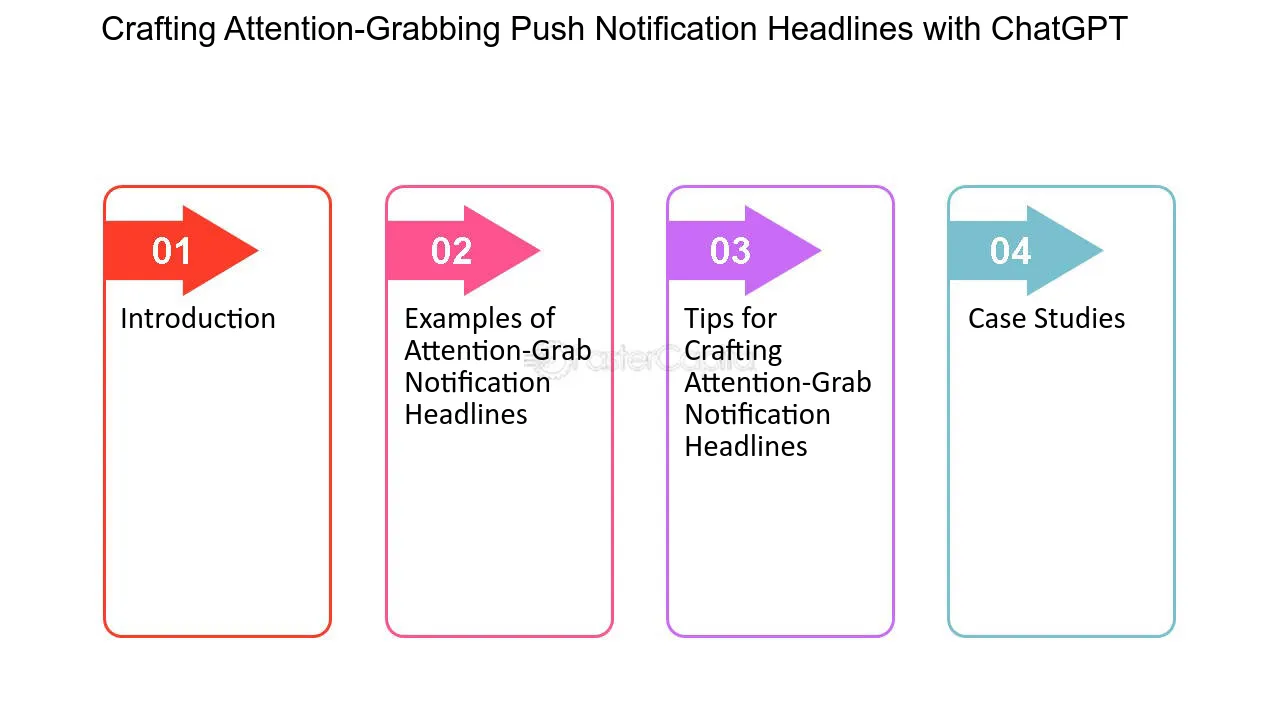 Crafting Attention-Grabbing Push Notification Headlines with ChatGPT

01

Introduction

02

Examples of Attention-Grab Notification Headlines

03

Tips for Crafting Attention-Grab Notification Headlines

04

Case Studies

FasterCapital